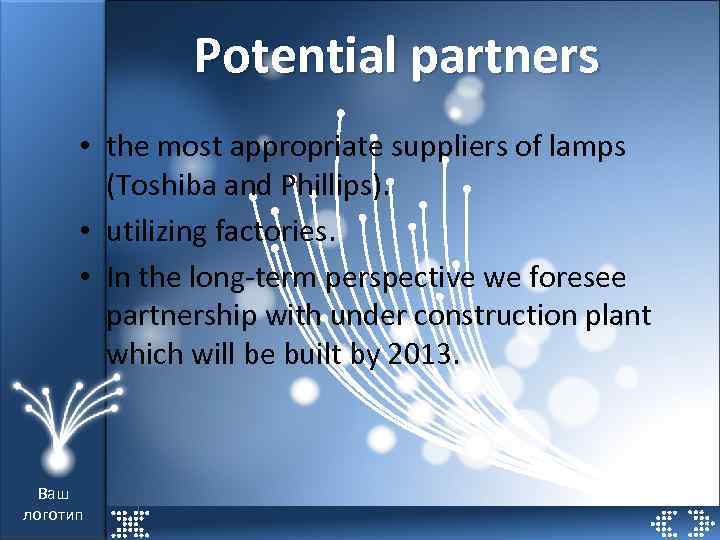 Potential partners

• the most appropriate suppliers of lamps (Toshiba and Phillips).

• utilizing factories.

• In the long-term perspective we foresee partnership with under construction plant which will be built by 2013.

Ваш логотип